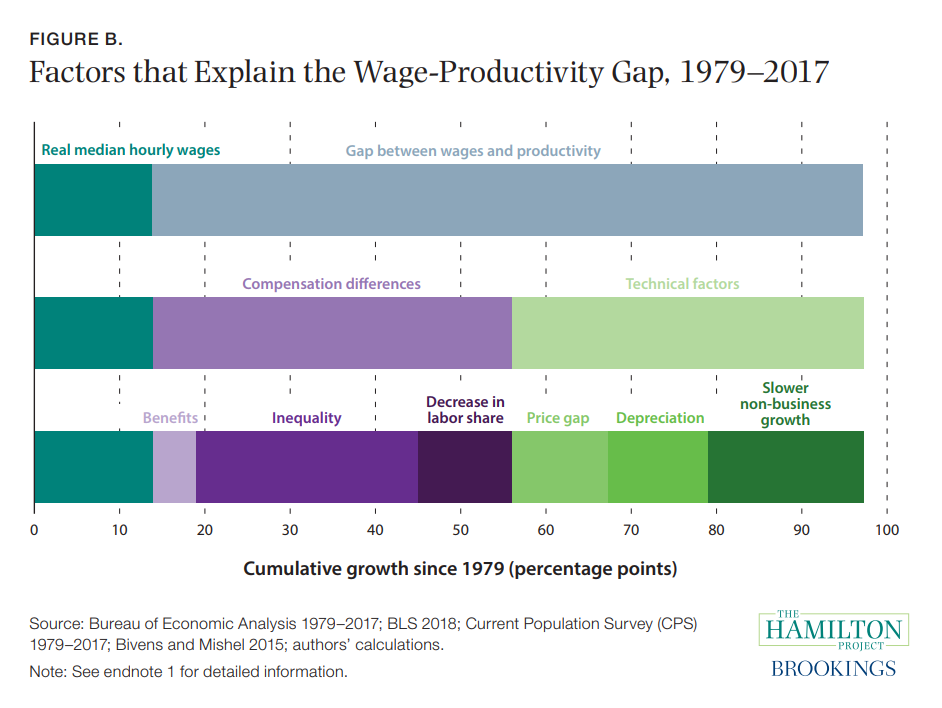 FIGURE B.
Factors that Explain the Wage-Productivity Gap, 1979–2017

Real median hourly wages
Gap between wages and productivity

Compensation differences
Technical factors

Benefits
Inequality
Decrease in labor share
Price gap
Depreciation
Slower non-business growth

0 10 20 30 40 50 60 70 80 90 100

Cumulative growth since 1979 (percentage points)

Source: Bureau of Economic Analysis 1979–2017; BLS 2018; Current Population Survey (CPS) 1979–2017; Bivens and Mishel 2015; authors' calculations.

Note: See endnote 1 for detailed information.

THE HAMILTON PROJECT
BROOKINGS